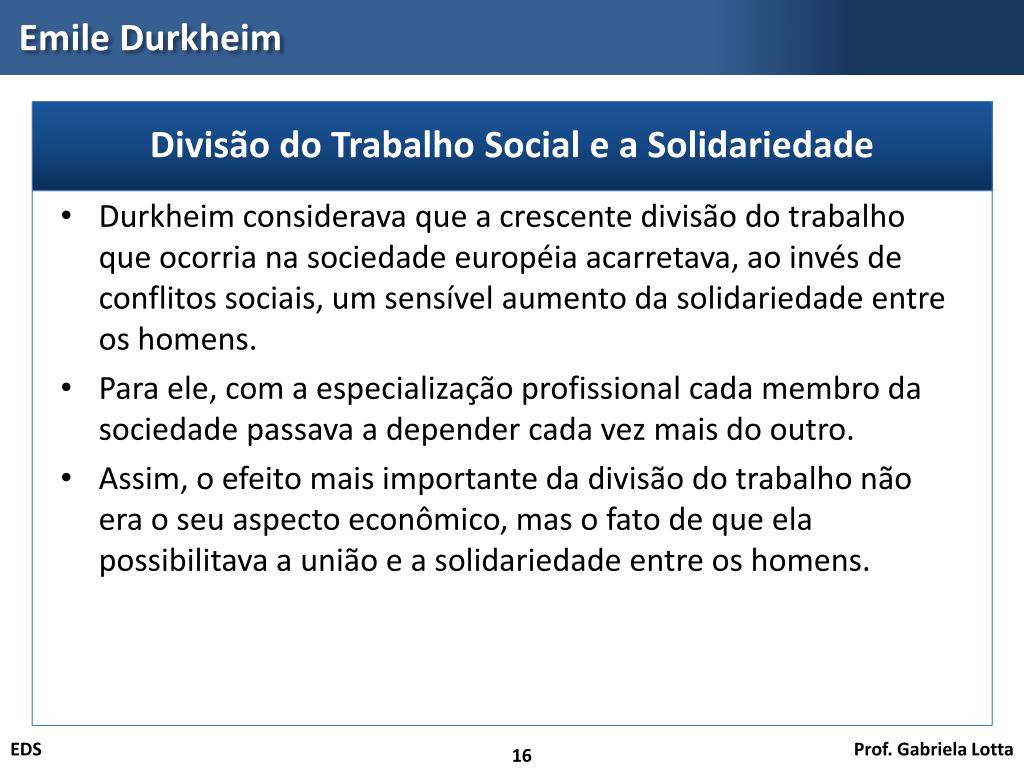 Emile Durkheim

Divisão do Trabalho Social e a Solidariedade

• Durkheim considerava que a crescente divisão do trabalho que ocorria na sociedade européia acarretava, ao invés de conflitos sociais, um sensível aumento da solidariedade entre os homens.
• Para ele, com a especialização profissional cada membro da sociedade passava a depender cada vez mais do outro.
• Assim, o efeito mais importante da divisão do trabalho não era o seu aspecto econômico, mas o fato de que ela possibilitava a união e a solidariedade entre os homens.

EDS
16
Prof. Gabriela Lotta